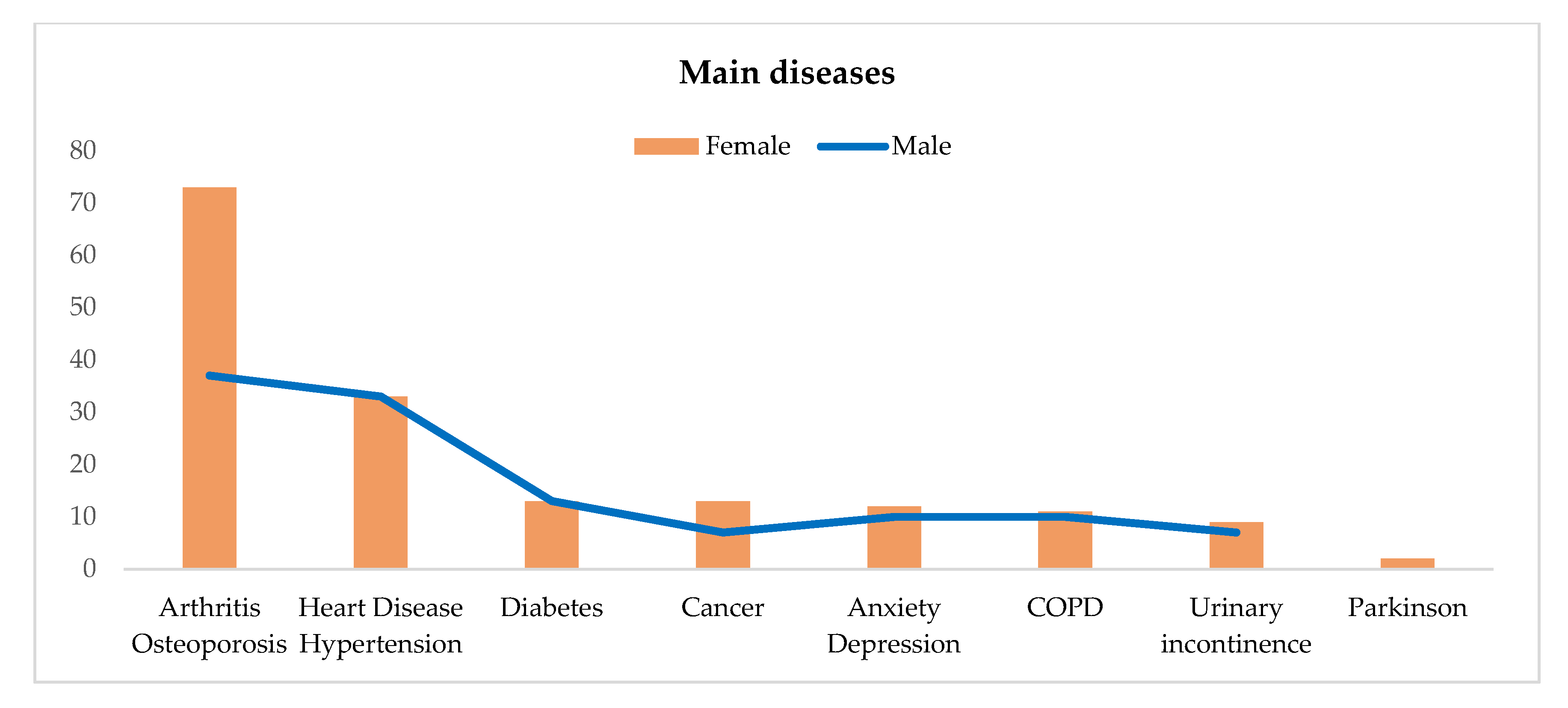 Main diseases

Female Male

80
70
60
50
40
30
20
10
0

Arthritis Osteoporosis
Heart Disease Hypertension
Diabetes
Cancer
Anxiety Depression
COPD
Urinary incontinence
Parkinson